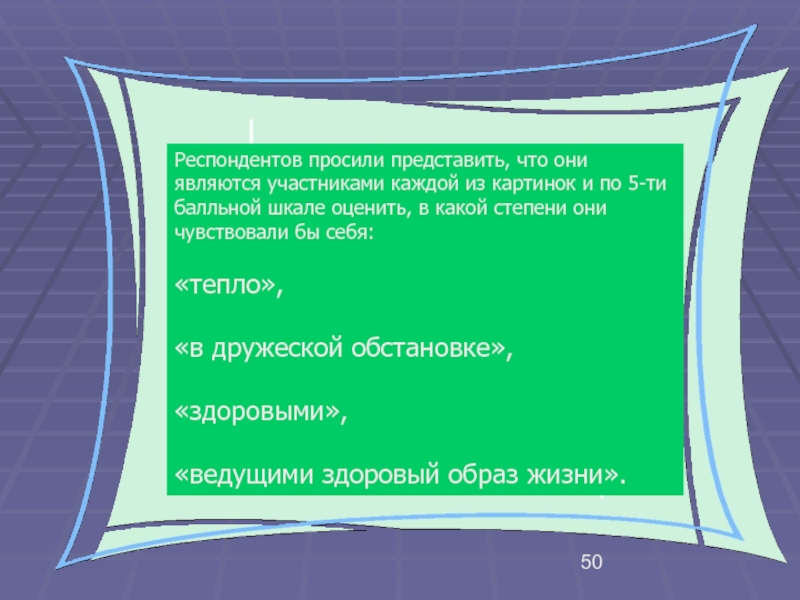 Респондентов просили представить, что они являются участниками каждой из картинок и по 5-ти балльной шкале оценить, в какой степени они чувствовали бы себя:

«тепло»,

«в дружеской обстановке»,

«здоровыми»,

«ведущими здоровый образ жизни».

50